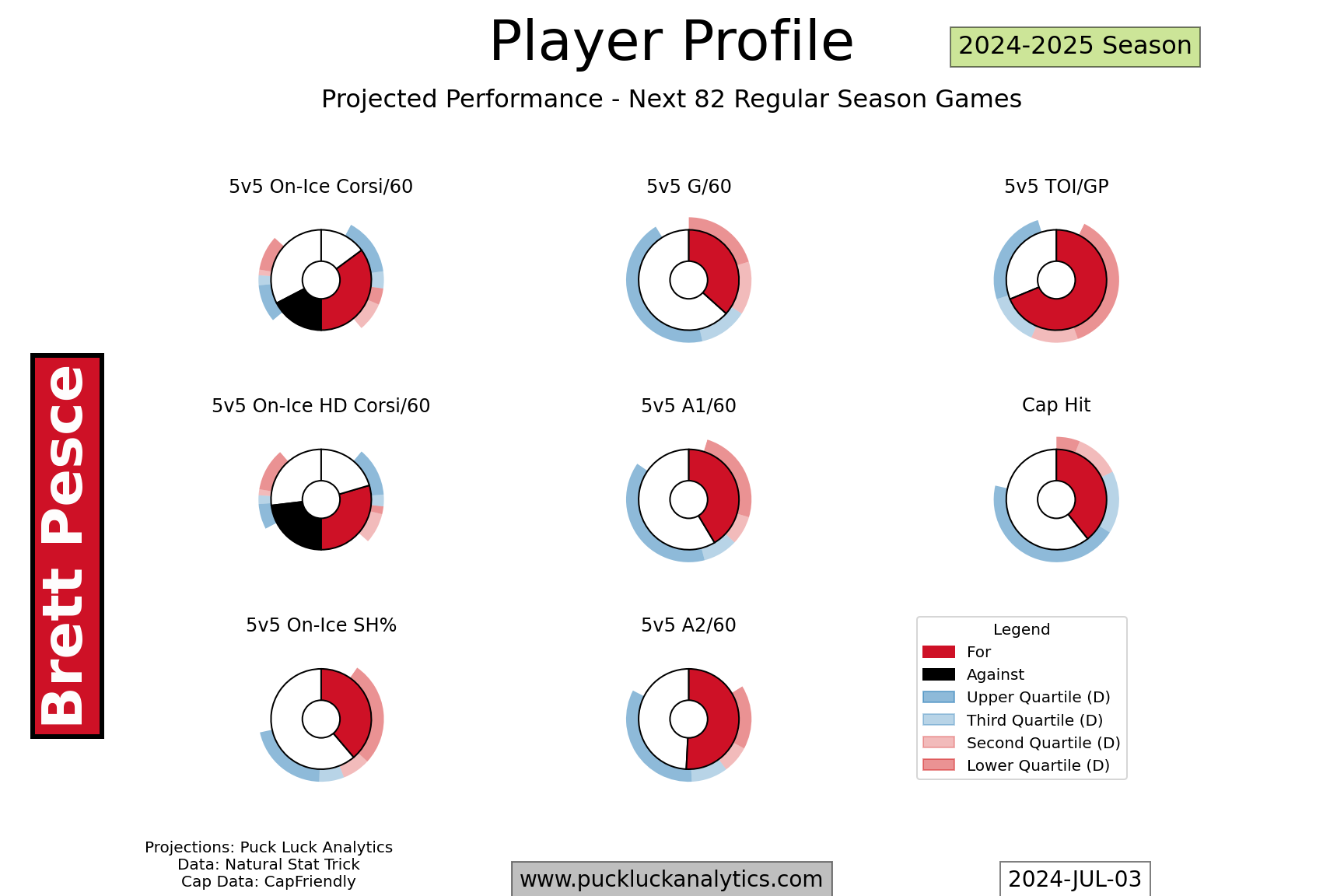 Player Profile

2024-2025 Season

Projected Performance - Next 82 Regular Season Games

Brett Pesce

5v5 On-Ice Corsi/60

5v5 G/60

5v5 TOI/GP

5v5 On-Ice HD Corsi/60

5v5 A1/60

Cap Hit

5v5 On-Ice SH%

5v5 A2/60

Legend
For
Against
Upper Quartile (D)
Third Quartile (D)
Second Quartile (D)
Lower Quartile (D)

Projections: Puck Luck Analytics
Data: Natural Stat Trick
Cap Data: CapFriendly

www.puckluckanalytics.com

2024-JUL-03